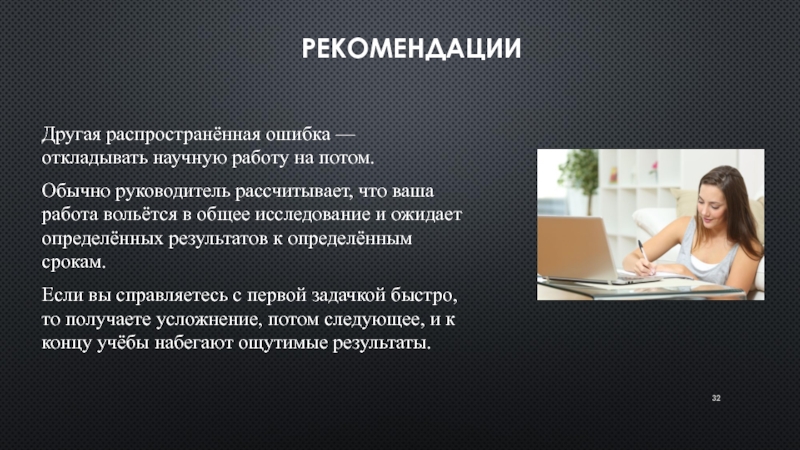 РЕКОМЕНДАЦИИ

Другая распространённая ошибка — откладывать научную работу на потом.

Обычно руководитель рассчитывает, что ваша работа вольётся в общее исследование и ожидает определённых результатов к определённым срокам.

Если вы справляетесь с первой задачкой быстро, то получаете усложнение, потом следующее, и к концу учёбы набегают ощутимые результаты.

32